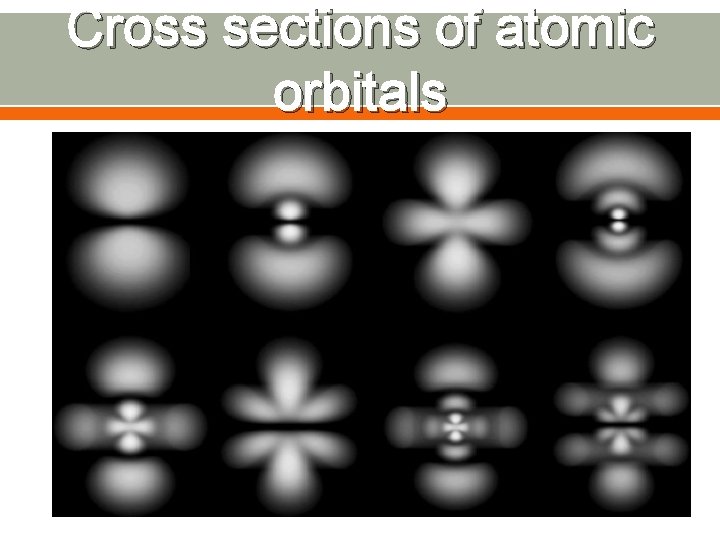 Cross sections of atomic orbitals